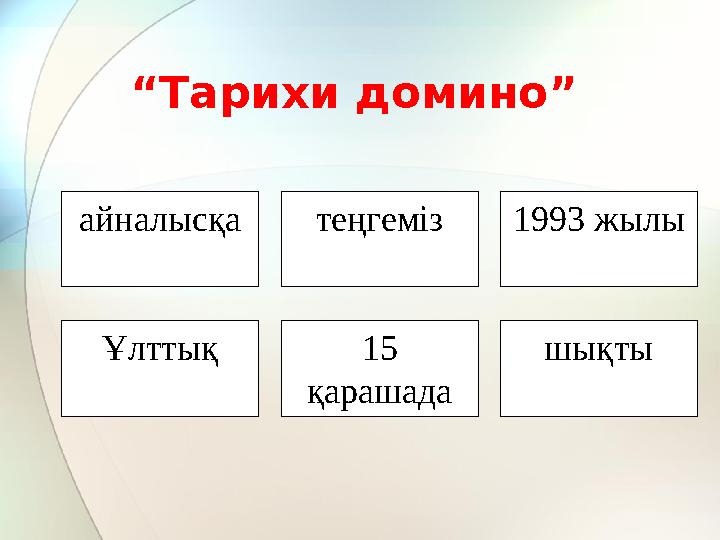 “Тарихи домино”

айналысқа

теңгеміз

1993 жылы

Ұлттық

15 қарашада

шықты